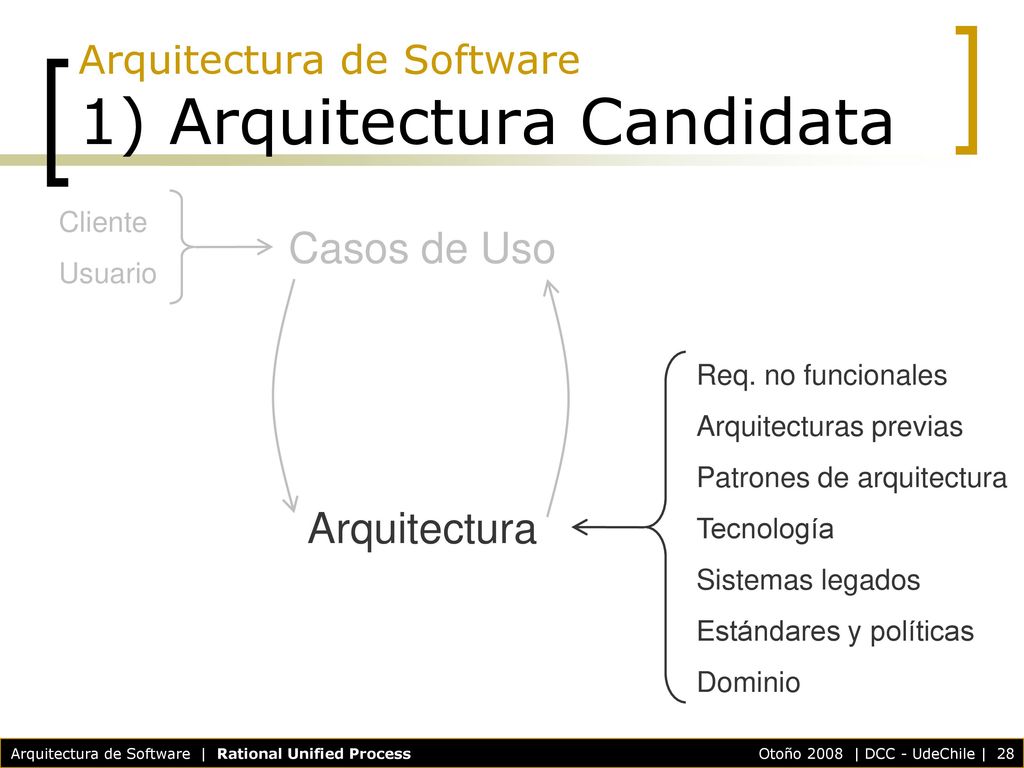 Arquitectura de Software
1) Arquitectura Candidata

Cliente
Usuario

Casos de Uso

Arquitectura

Req. no funcionales
Arquitecturas previas
Patrones de arquitectura
Tecnología
Sistemas legados
Estándares y políticas
Dominio

Arquitectura de Software | Rational Unified Process
Otoño 2008 | DCC - UdeChile | 28